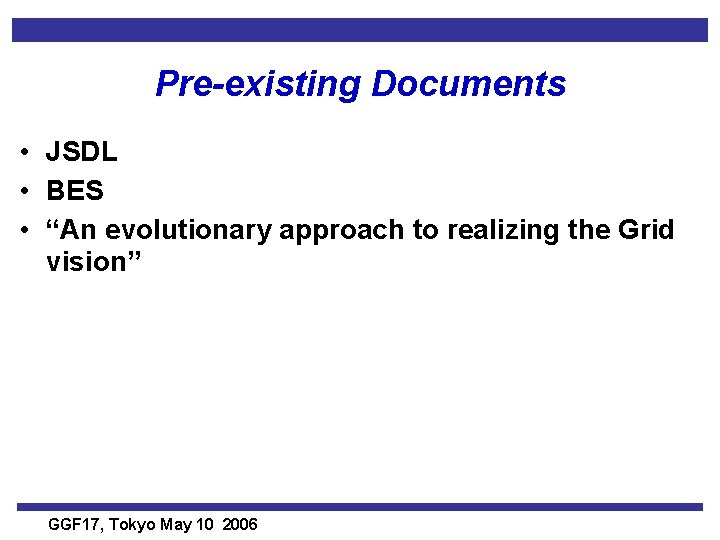 Pre-existing Documents

• JSDL
• BES
• “An evolutionary approach to realizing the Grid vision”

GGF17, Tokyo May 10 2006